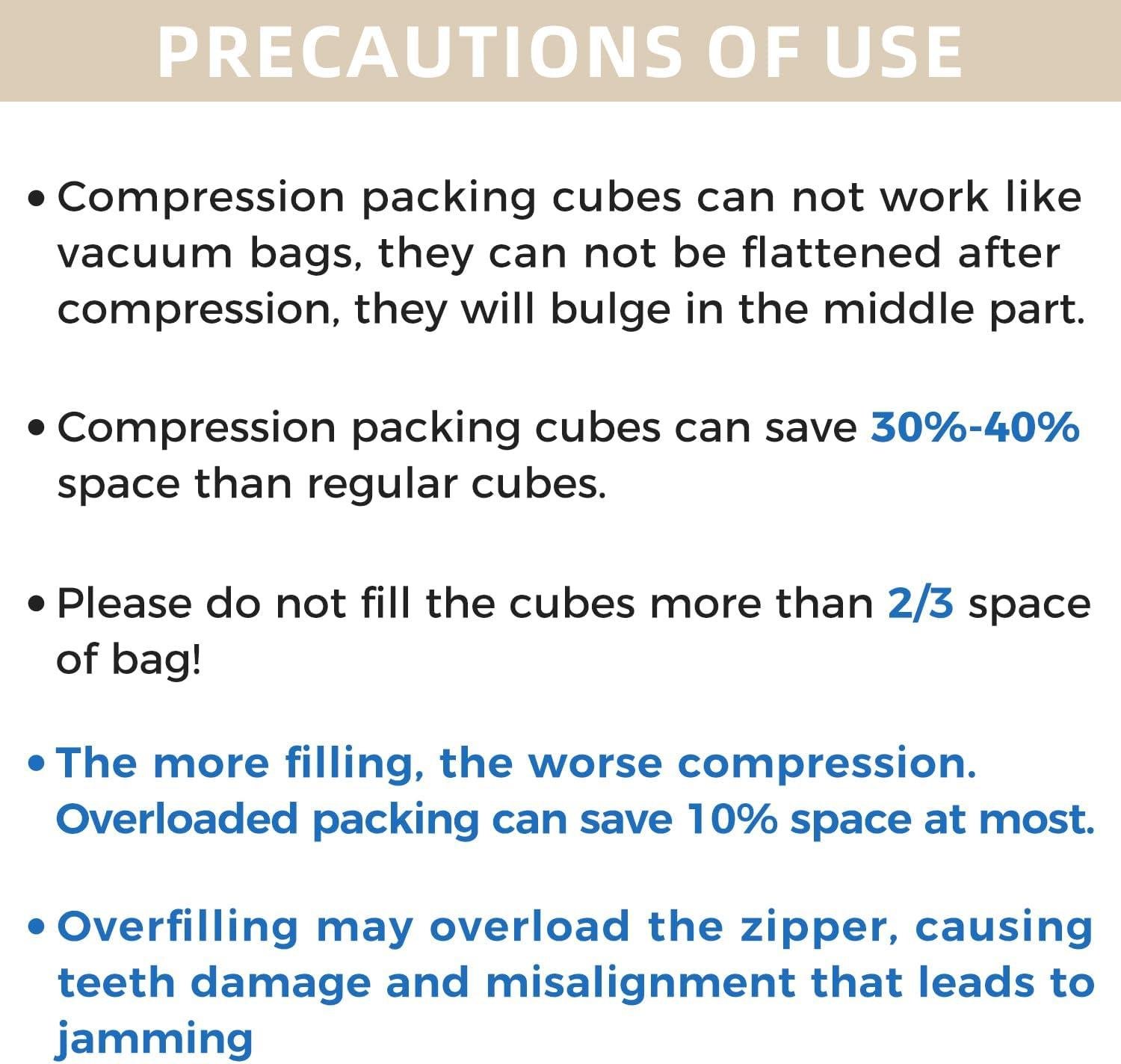 PRECAUTIONS OF USE

• Compression packing cubes can not work like vacuum bags, they can not be flattened after compression, they will bulge in the middle part.

• Compression packing cubes can save 30%-40% space than regular cubes.

• Please do not fill the cubes more than 2/3 space of bag!

• The more filling, the worse compression. Overloaded packing can save 10% space at most.

• Overfilling may overload the zipper, causing teeth damage and misalignment that leads to jamming